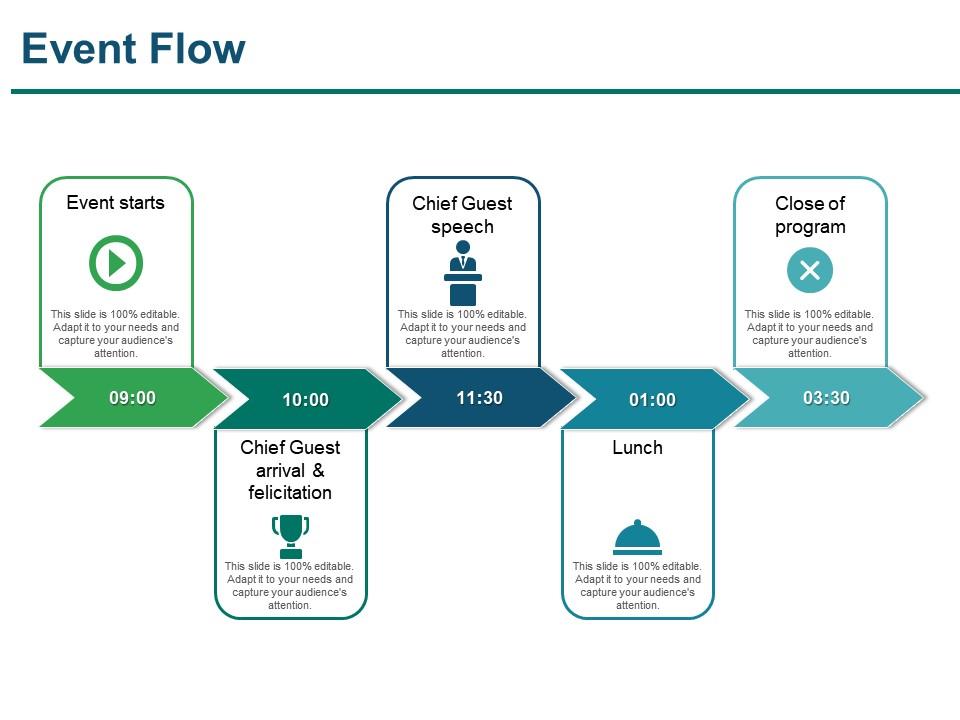 Event Flow

Event starts

This slide is 100% editable. Adapt it to your needs and capture your audience's attention.

09:00

10:00

Chief Guest arrival & felicitation

This slide is 100% editable. Adapt it to your needs and capture your audience's attention.

Chief Guest speech

This slide is 100% editable. Adapt it to your needs and capture your audience's attention.

11:30

01:00

Lunch

This slide is 100% editable. Adapt it to your needs and capture your audience's attention.

Close of program

This slide is 100% editable. Adapt it to your needs and capture your audience's attention.

03:30